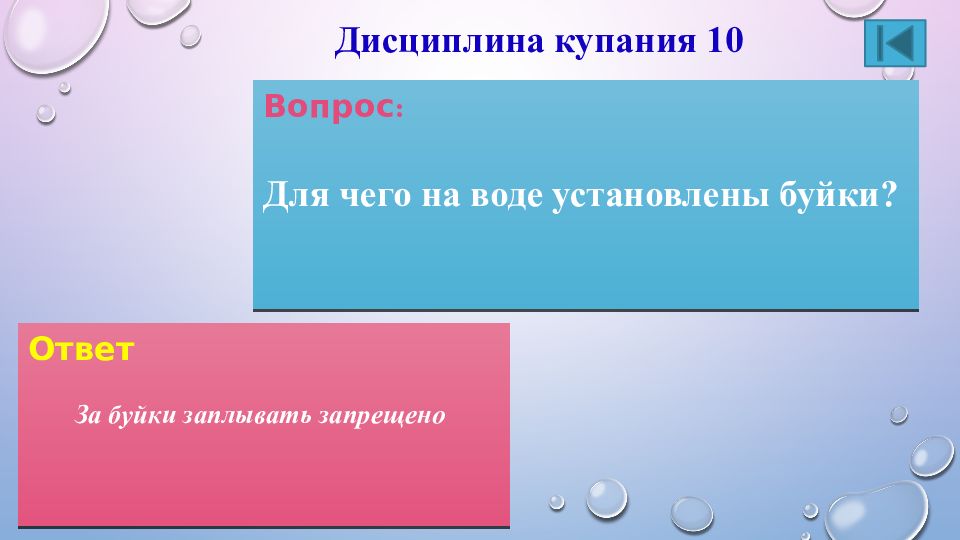 Дисциплина купания 10

Вопрос:

Для чего на воде установлены буйки?

Ответ

За буйки заплывать запрещено